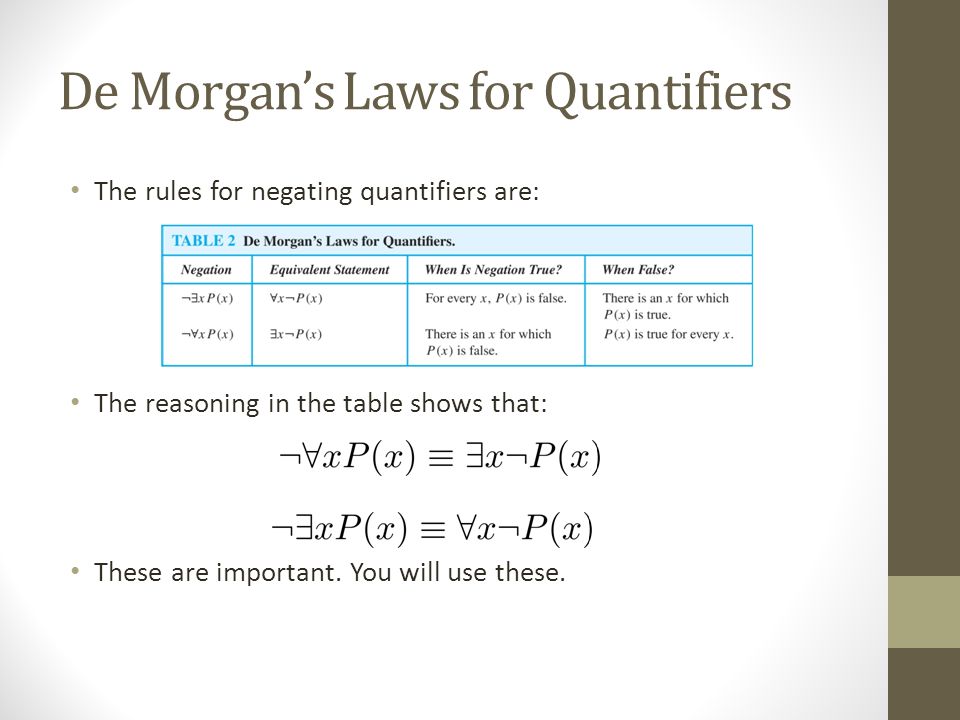 De Morgan's Laws for Quantifiers

• The rules for negating quantifiers are:

TABLE 2 De Morgan's Laws for Quantifiers.

| Negation | Equivalent Statement | When Is Negation True? | When False? |
|---|---|---|---|
| $\neg\exists x P(x)$ | $\forall x \neg P(x)$ | For every $x$, $P(x)$ is false. | There is an $x$ for which $P(x)$ is true. |
| $\neg\forall x P(x)$ | $\exists x \neg P(x)$ | There is an $x$ for which $P(x)$ is false. | $P(x)$ is true for every $x$. |

• The reasoning in the table shows that:

$\neg\forall x P(x) \equiv \exists x \neg P(x)$

$\neg\exists x P(x) \equiv \forall x \neg P(x)$

• These are important. You will use these.